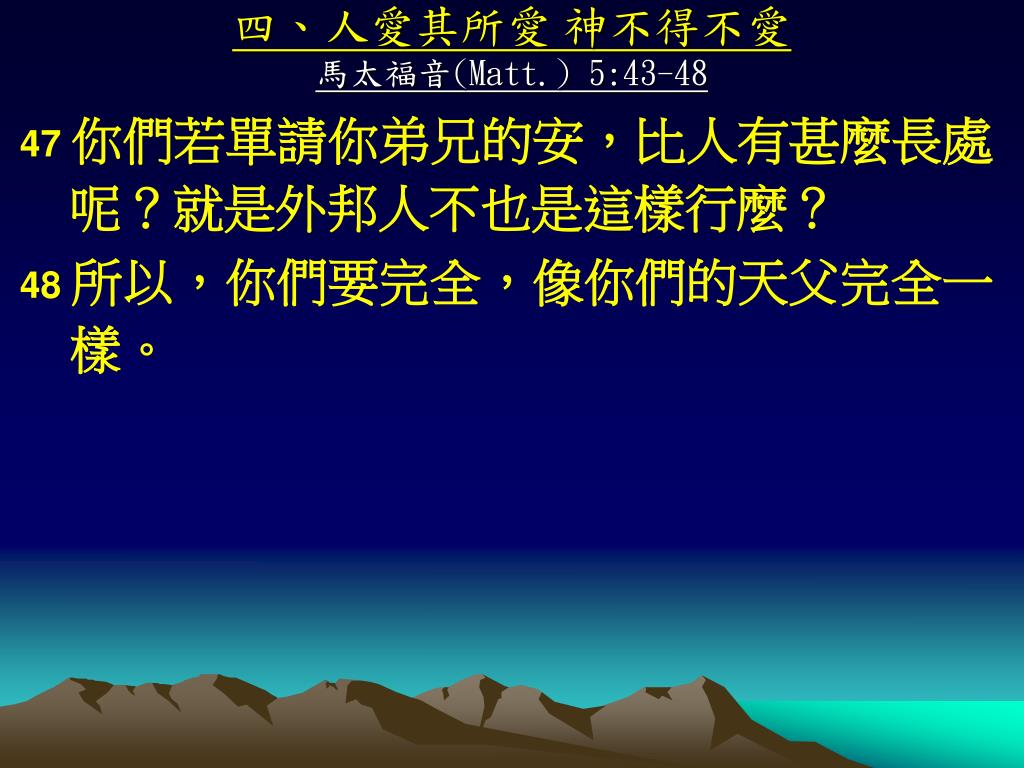 四、人愛其所愛 神不得不愛
馬太福音(Matt.) 5:43-48

47 你們若單請你弟兄的安，比人有甚麼長處呢？就是外邦人不也是這樣行麼？

48 所以，你們要完全，像你們的天父完全一樣。